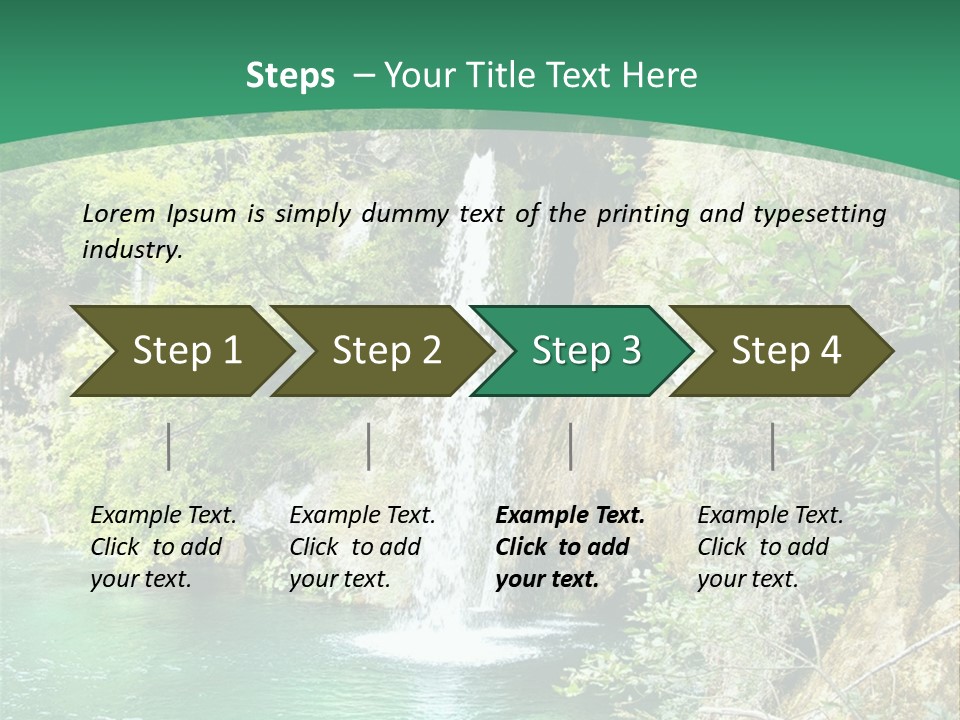 Steps – Your Title Text Here

Lorem Ipsum is simply dummy text of the printing and typesetting industry.

Step 1

Step 2

Step 3

Step 4

Example Text. Click to add your text.

Example Text. Click to add your text.

Example Text. Click to add your text.

Example Text. Click to add your text.